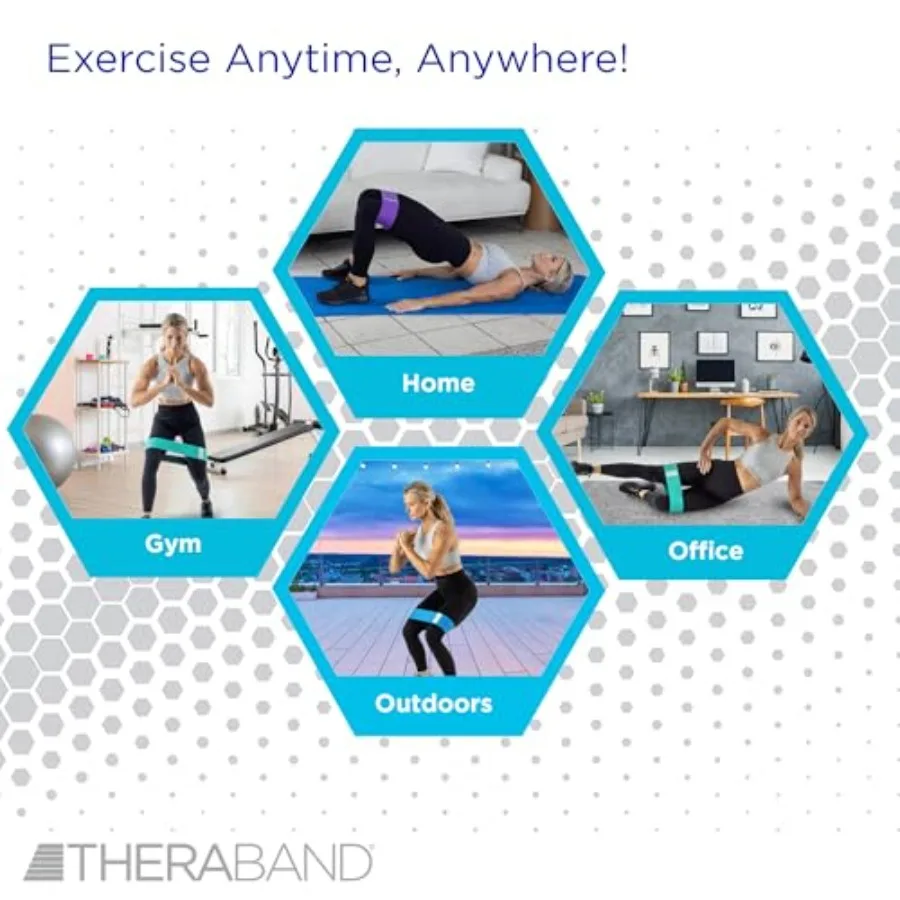 Exercise Anytime, Anywhere!

Home

Gym

Office

Outdoors

THERABAND